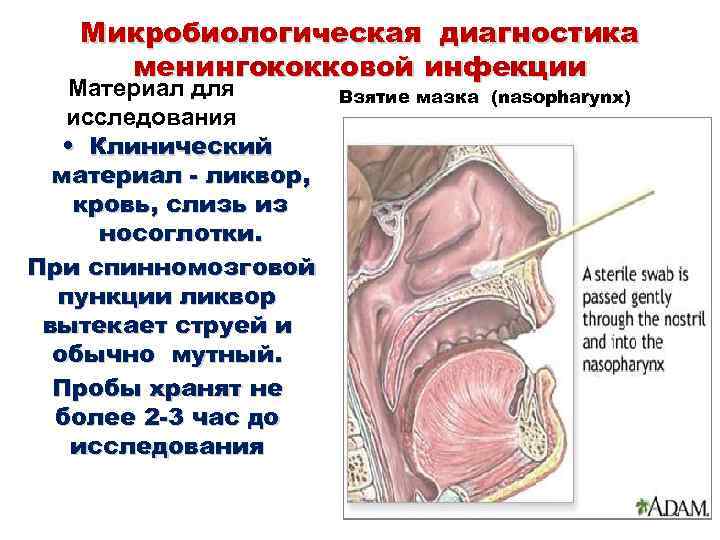 Микробиологическая диагностика менингококковой инфекции

Материал для исследования

• Клинический материал - ликвор, кровь, слизь из носоглотки.

При спинномозговой пункции ликвор вытекает струей и обычно мутный.

Пробы хранят не более 2-3 час до исследования

Взятие мазка (nasopharynx)

A sterile swab is passed gently through the nostril and into the nasopharynx

ADAM.